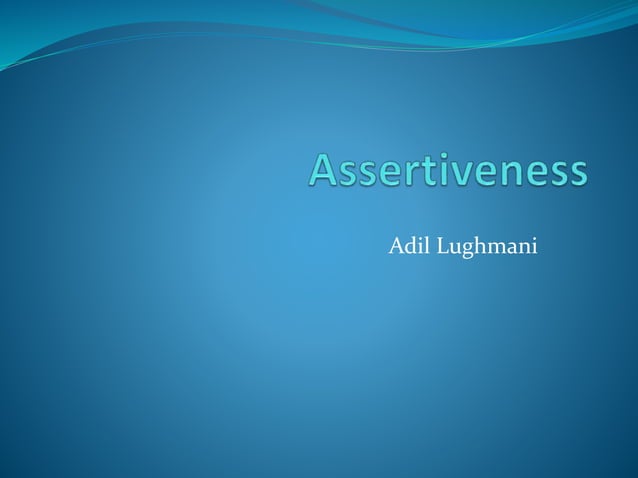 Assertiveness

Adil Lughmani